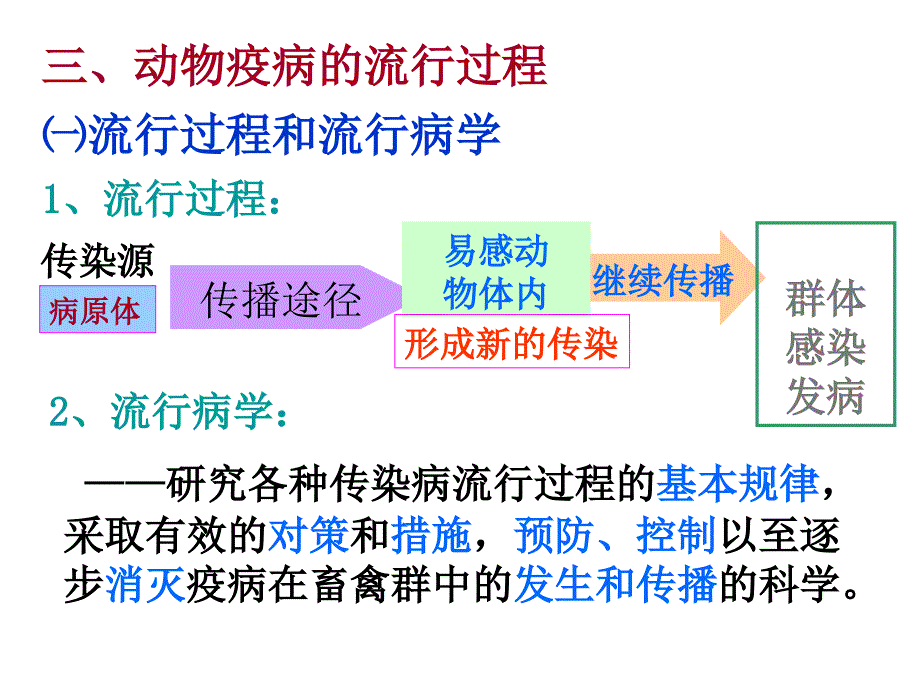 三、动物疫病的流行过程

㈠流行过程和流行病学

1、流行过程：

传染源

病原体

传播途径

易感动物体内

形成新的传染

继续传播

群体感染发病

2、流行病学：

——研究各种传染病流行过程的基本规律，采取有效的对策和措施，预防、控制以至逐步消灭疫病在畜禽群中的发生和传播的科学。